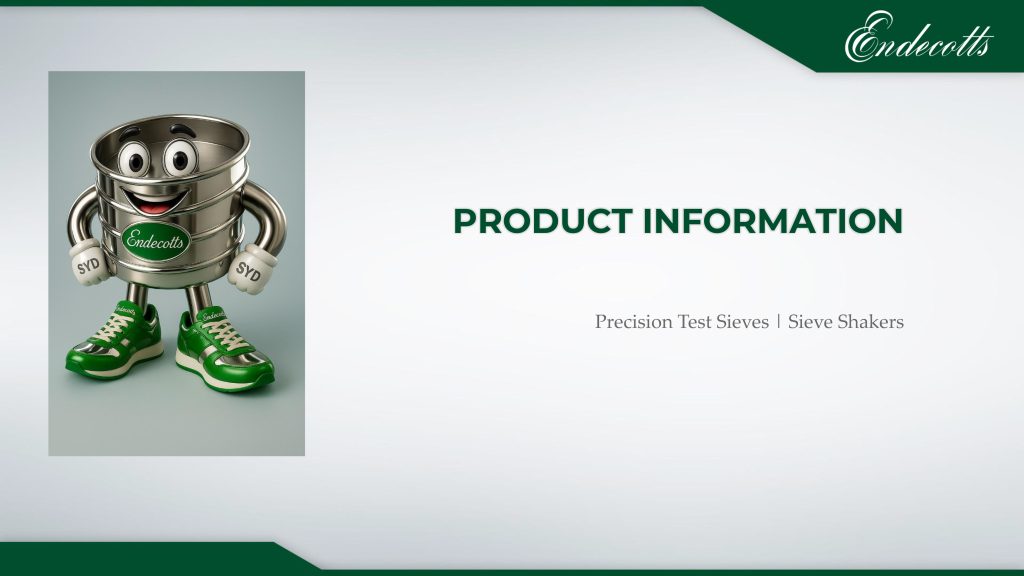 Endecotts

Endecotts

SYD

SYD

Endecotts

Endecotts

PRODUCT INFORMATION

Precision Test Sieves | Sieve Shakers